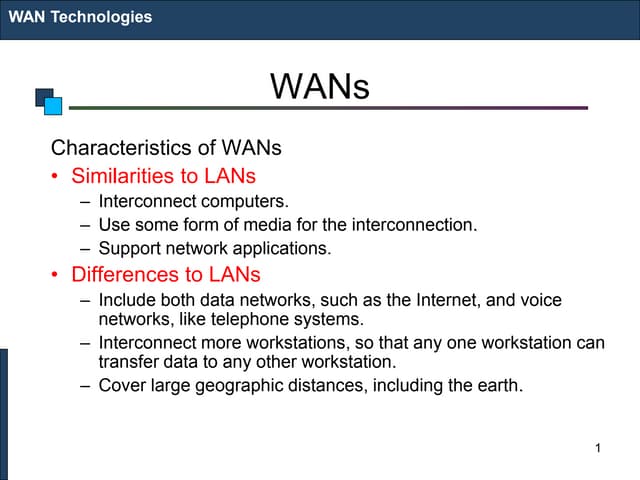 WAN Technologies

WANs

Characteristics of WANs

• Similarities to LANs
– Interconnect computers.
– Use some form of media for the interconnection.
– Support network applications.

• Differences to LANs
– Include both data networks, such as the Internet, and voice networks, like telephone systems.
– Interconnect more workstations, so that any one workstation can transfer data to any other workstation.
– Cover large geographic distances, including the earth.

1